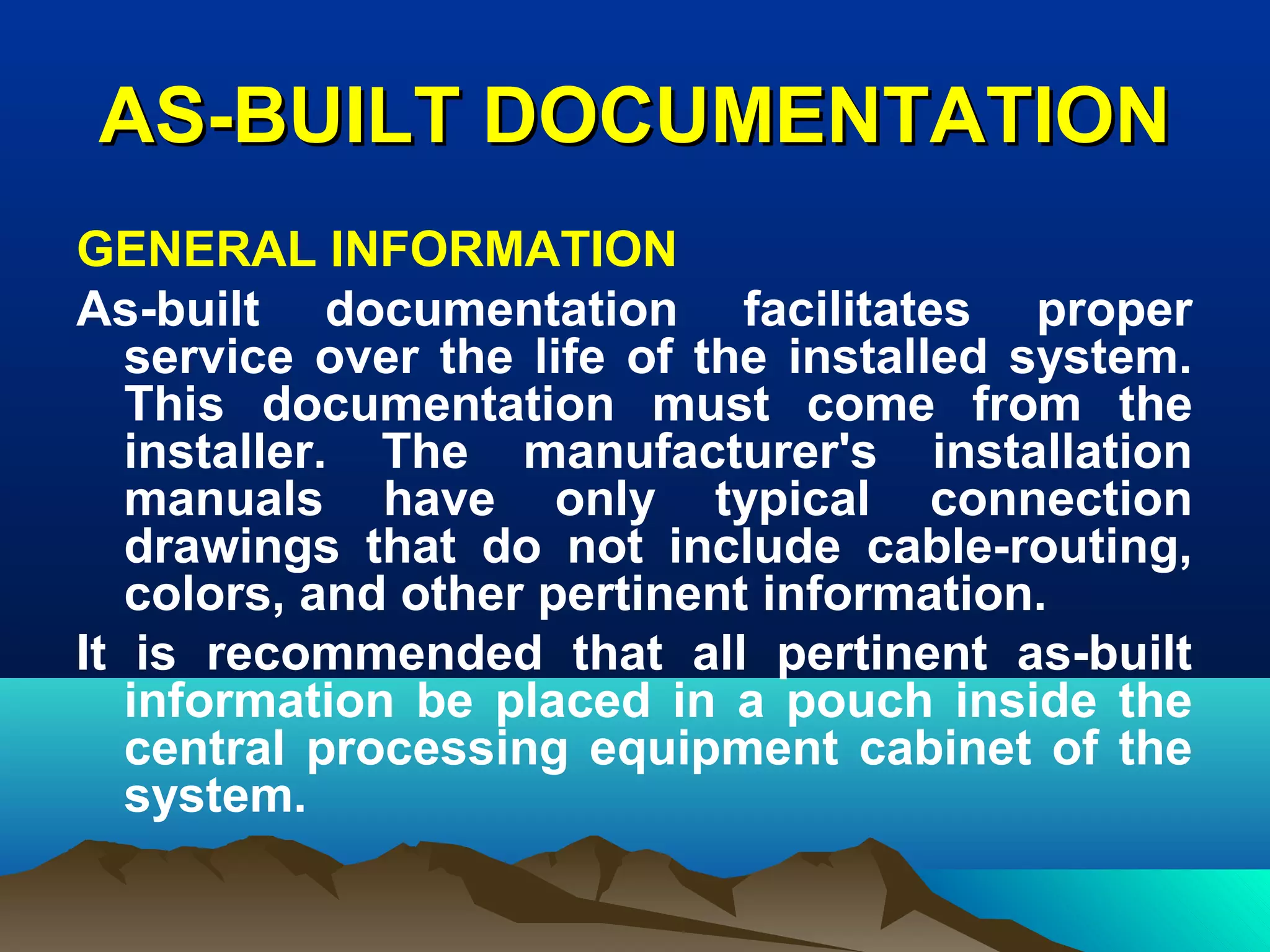 AS-BUILT DOCUMENTATION

GENERAL INFORMATION

As-built documentation facilitates proper service over the life of the installed system. This documentation must come from the installer. The manufacturer's installation manuals have only typical connection drawings that do not include cable-routing, colors, and other pertinent information.

It is recommended that all pertinent as-built information be placed in a pouch inside the central processing equipment cabinet of the system.